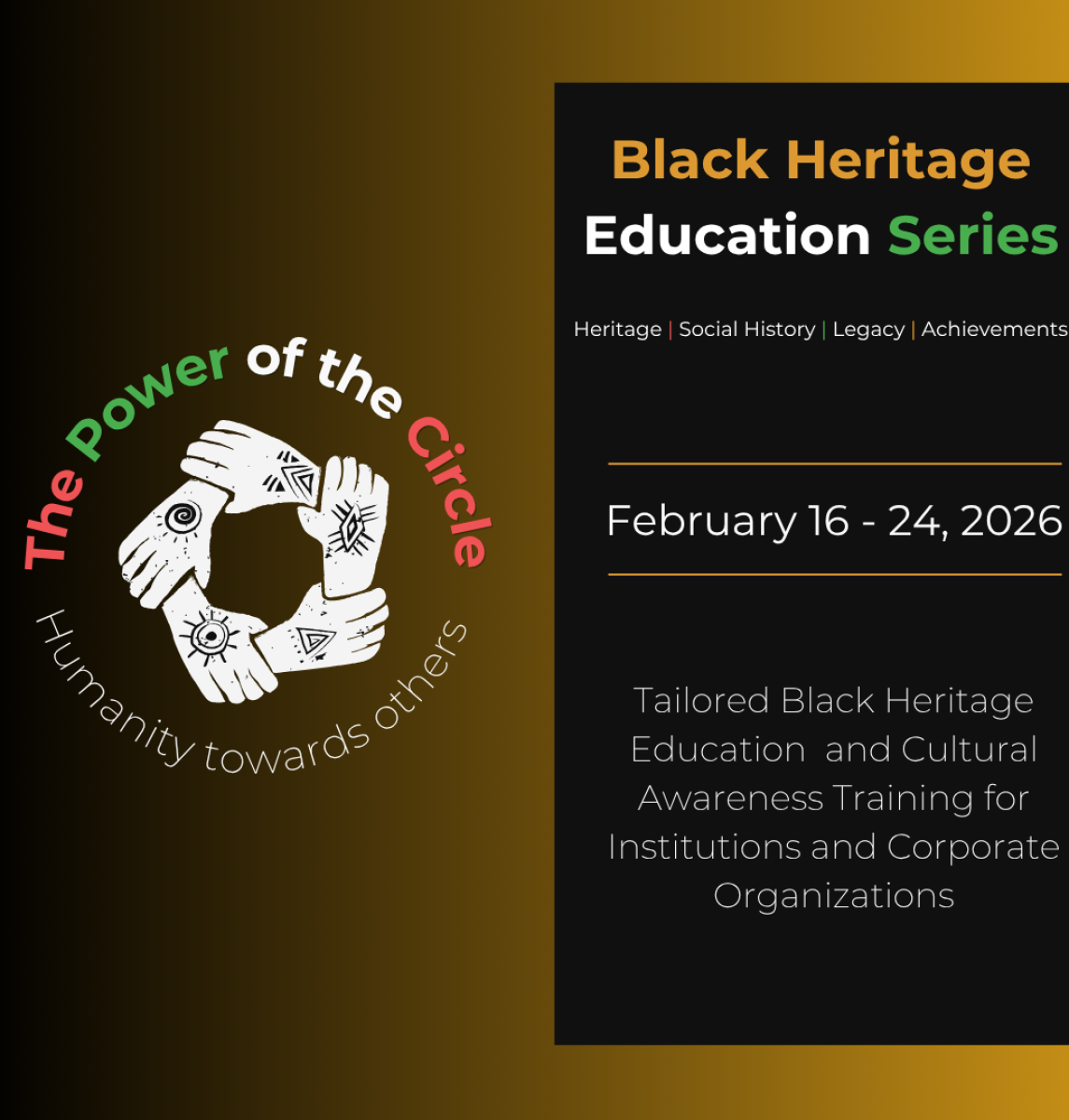 The Power of the Circle

Humanity towards others

Black Heritage Education Series

Heritage | Social History | Legacy | Achievements

February 16 - 24, 2026

Tailored Black Heritage Education and Cultural Awareness Training for Institutions and Corporate Organizations